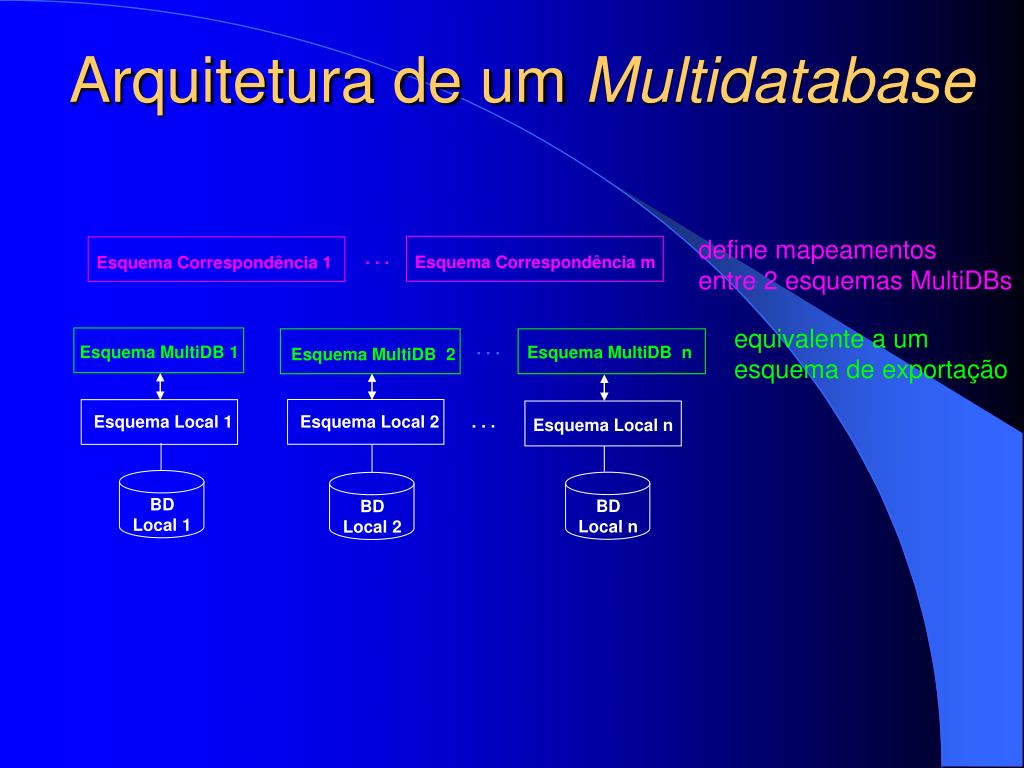 Arquitetura de um Multidatabase

Esquema Correspondência 1 . . . Esquema Correspondência m

define mapeamentos entre 2 esquemas MultiDBs

Esquema MultiDB 1 Esquema MultiDB 2 . . . Esquema MultiDB n

equivalente a um esquema de exportação

Esquema Local 1 Esquema Local 2 . . . Esquema Local n

BD Local 1 BD Local 2 BD Local n